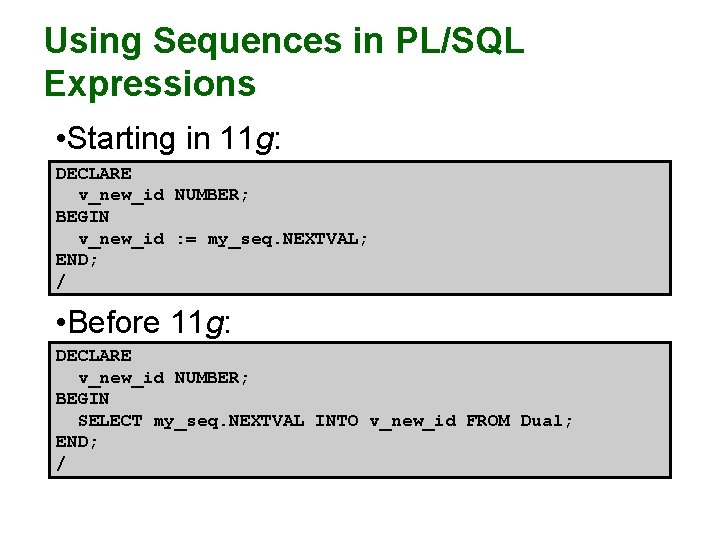 Using Sequences in PL/SQL Expressions

•Starting in 11g:

DECLARE
  v_new_id NUMBER;
BEGIN
  v_new_id := my_seq.NEXTVAL;
END;
/

•Before 11g:

DECLARE
  v_new_id NUMBER;
BEGIN
  SELECT my_seq.NEXTVAL INTO v_new_id FROM Dual;
END;
/